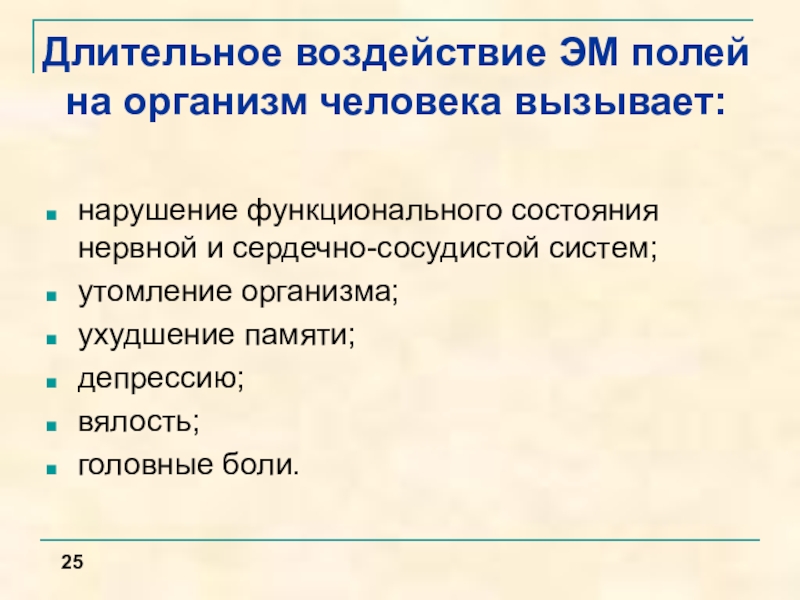 Длительное воздействие ЭМ полей на организм человека вызывает:

- нарушение функционального состояния нервной и сердечно-сосудистой систем;
- утомление организма;
- ухудшение памяти;
- депрессию;
- вялость;
- головные боли.

25